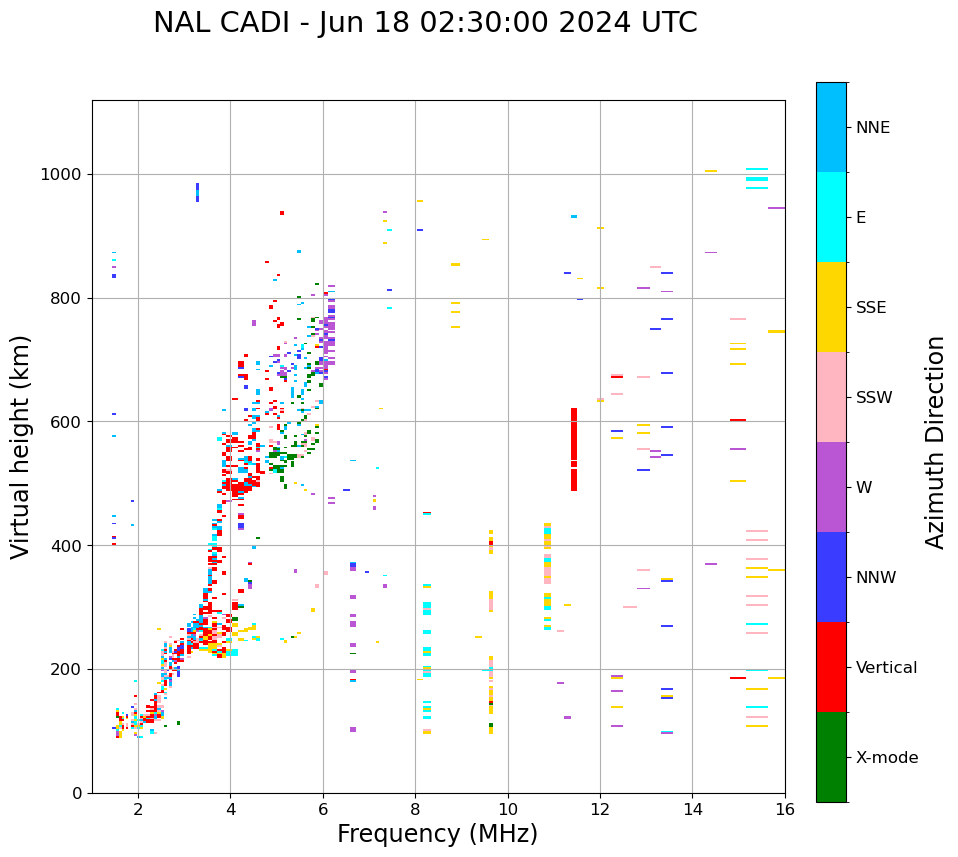 NAL CADI - Jun 18 02:30:00 2024 UTC

Virtual height (km)

1000
800
600
400
200
0

2
4
6
8
10
12
14
16

Frequency (MHz)

NNE
E
SSE
SSW
W
NNW
Vertical
X-mode

Azimuth Direction